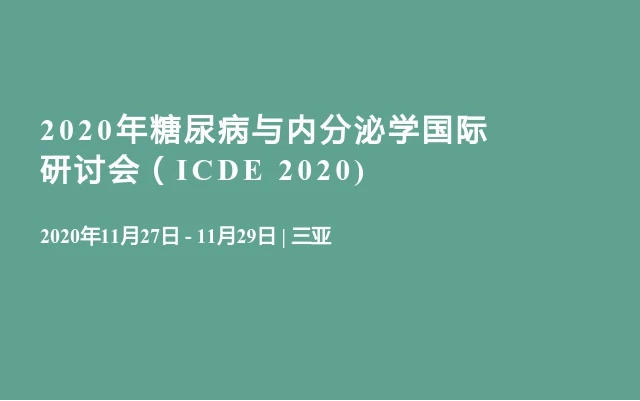 2020年糖尿病与内分泌学国际研讨会（ICDE 2020)

2020年11月27日 - 11月29日 | 三亚